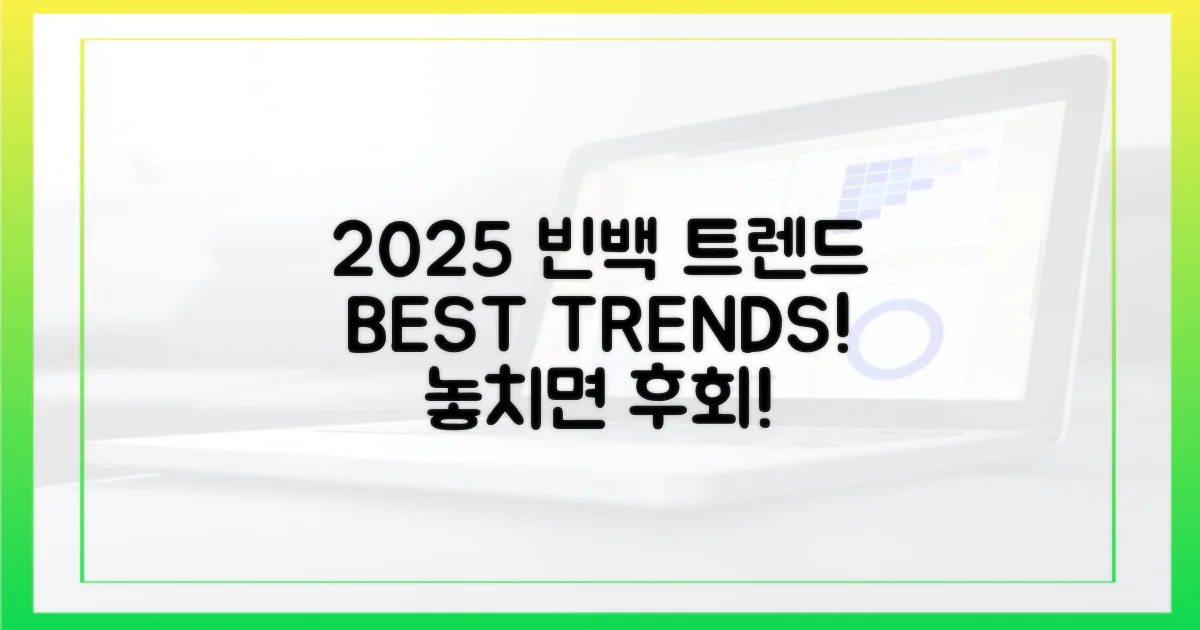 2025 빈백 트렌드
BEST TRENDS!
놓치면 후회!